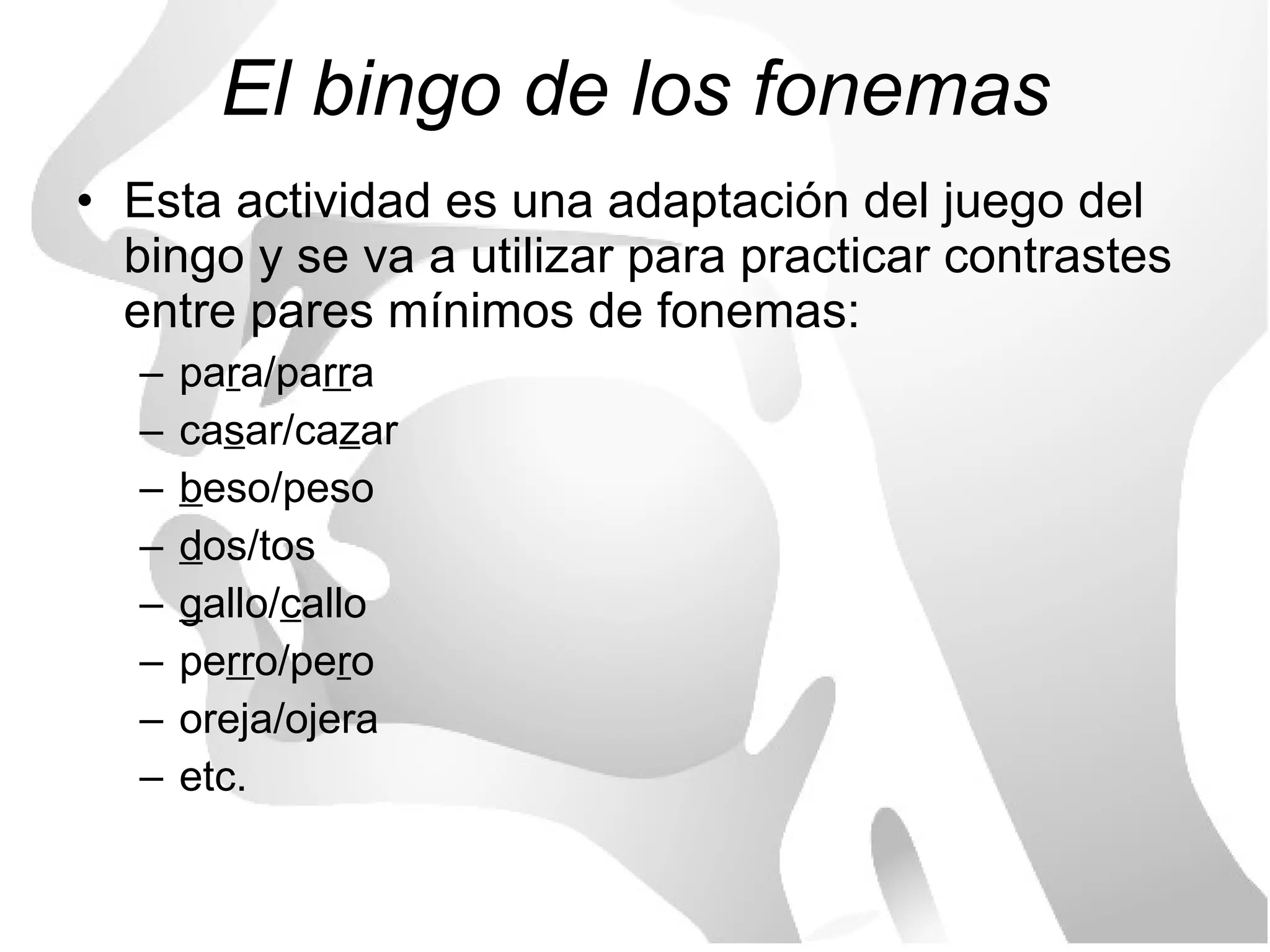 El bingo de los fonemas

• Esta actividad es una adaptación del juego del bingo y se va a utilizar para practicar contrastes entre pares mínimos de fonemas:

– para/parra
– casar/cazar
– beso/peso
– dos/tos
– gallo/callo
– perro/pero
– oreja/ojera
– etc.